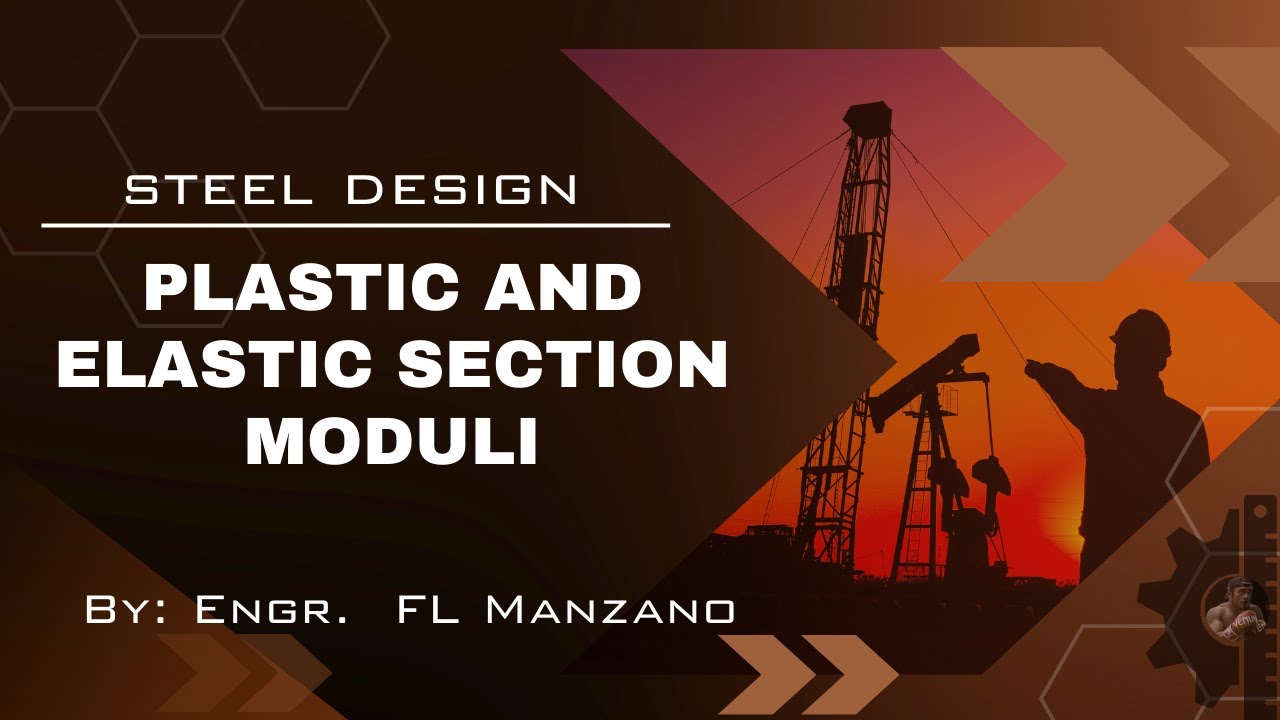 STEEL DESIGN

PLASTIC AND ELASTIC SECTION MODULI

By: Engr. FL Manzano